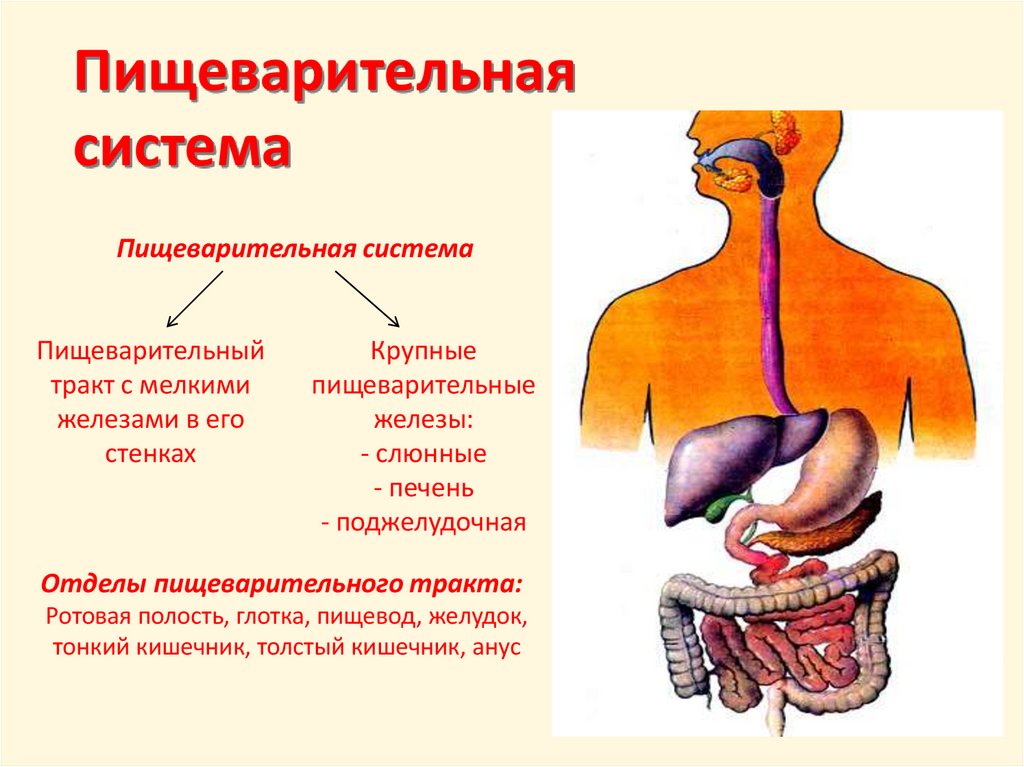 Пищеварительная система

Пищеварительная система

Пищеварительный тракт с мелкими железами в его стенках

Крупные пищеварительные железы:
- слюнные
- печень
- поджелудочная

Отделы пищеварительного тракта:
Ротовая полость, глотка, пищевод, желудок, тонкий кишечник, толстый кишечник, анус